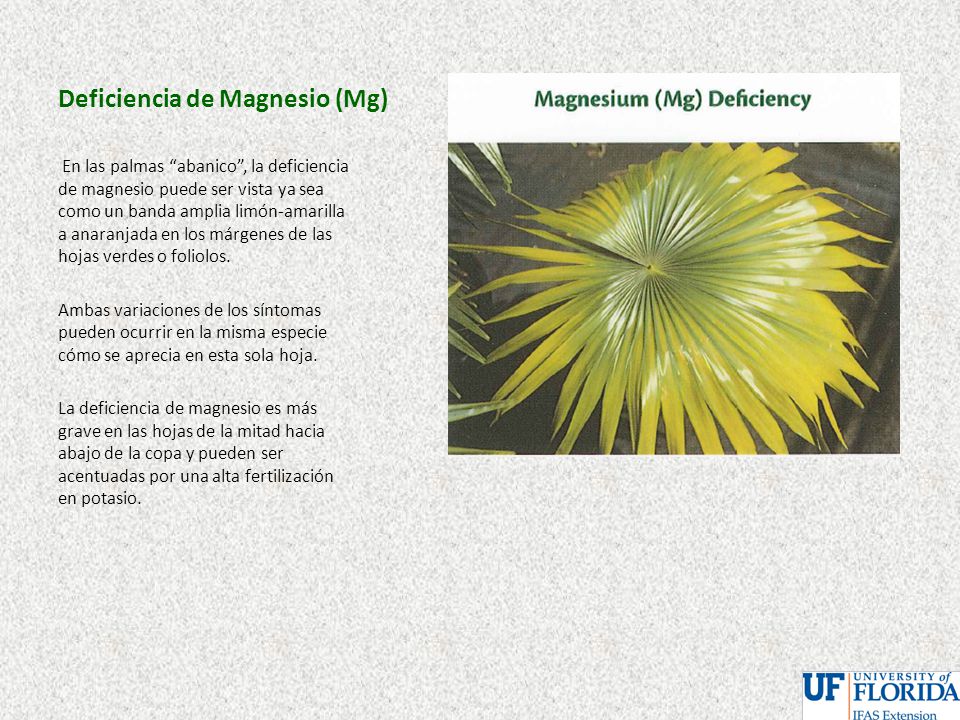 Deficiencia de Magnesio (Mg)

En las palmas “abanico”, la deficiencia de magnesio puede ser vista ya sea como un banda amplia limón-amarilla a anaranjada en los márgenes de las hojas verdes o foliolos.

Ambas variaciones de los síntomas pueden ocurrir en la misma especie cómo se aprecia en esta sola hoja.

La deficiencia de magnesio es más grave en las hojas de la mitad hacia abajo de la copa y pueden ser acentuadas por una alta fertilización en potasio.

Magnesium (Mg) Deficiency

UF UNIVERSITY of FLORIDA
IFAS Extension